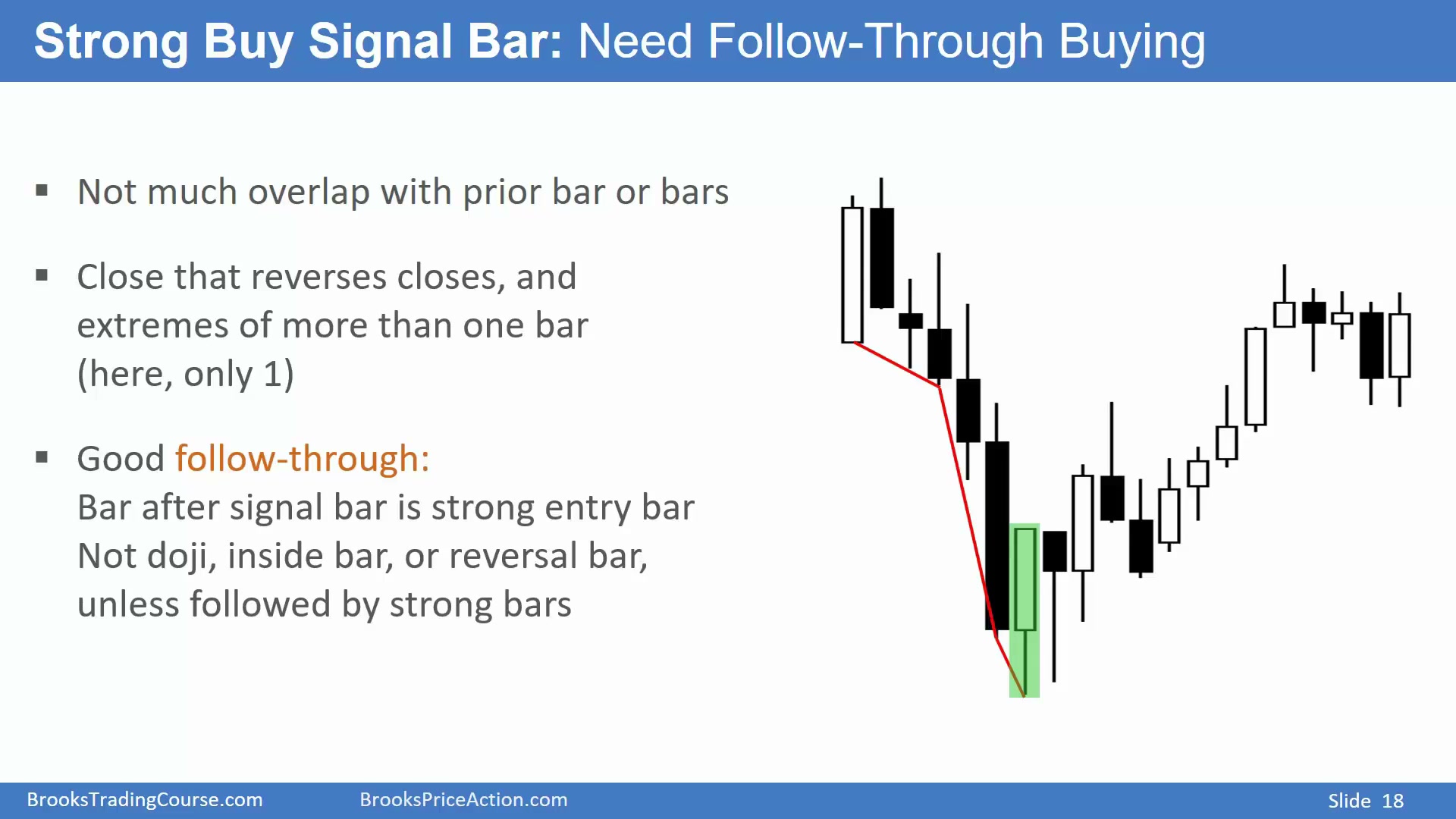 Strong Buy Signal Bar: Need Follow-Through Buying

▪ Not much overlap with prior bar or bars

▪ Close that reverses closes, and extremes of more than one bar (here, only 1)

▪ Good follow-through:
Bar after signal bar is strong entry bar
Not doji, inside bar, or reversal bar, unless followed by strong bars

BrooksTradingCourse.com BrooksPriceAction.com Slide 18